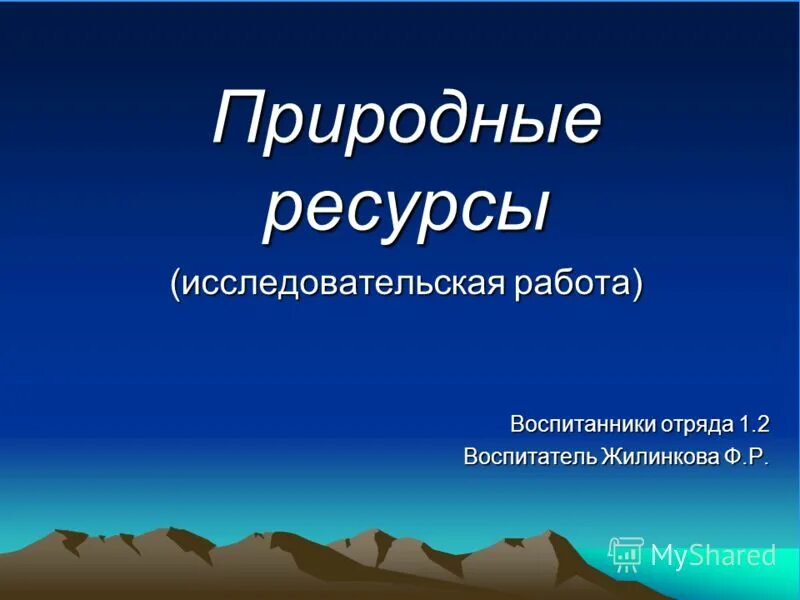 Природные ресурсы

(исследовательская работа)

Воспитанники отряда 1.2
Воспитатель Жилинкова Ф.Р.

MyShared